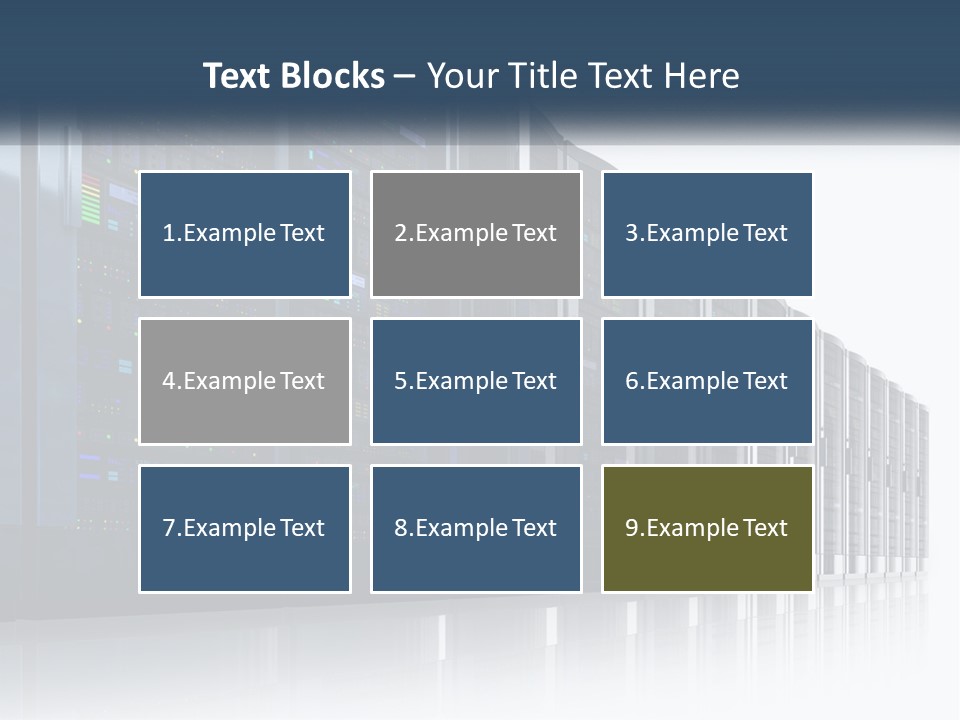 Text Blocks – Your Title Text Here

1.Example Text

2.Example Text

3.Example Text

4.Example Text

5.Example Text

6.Example Text

7.Example Text

8.Example Text

9.Example Text